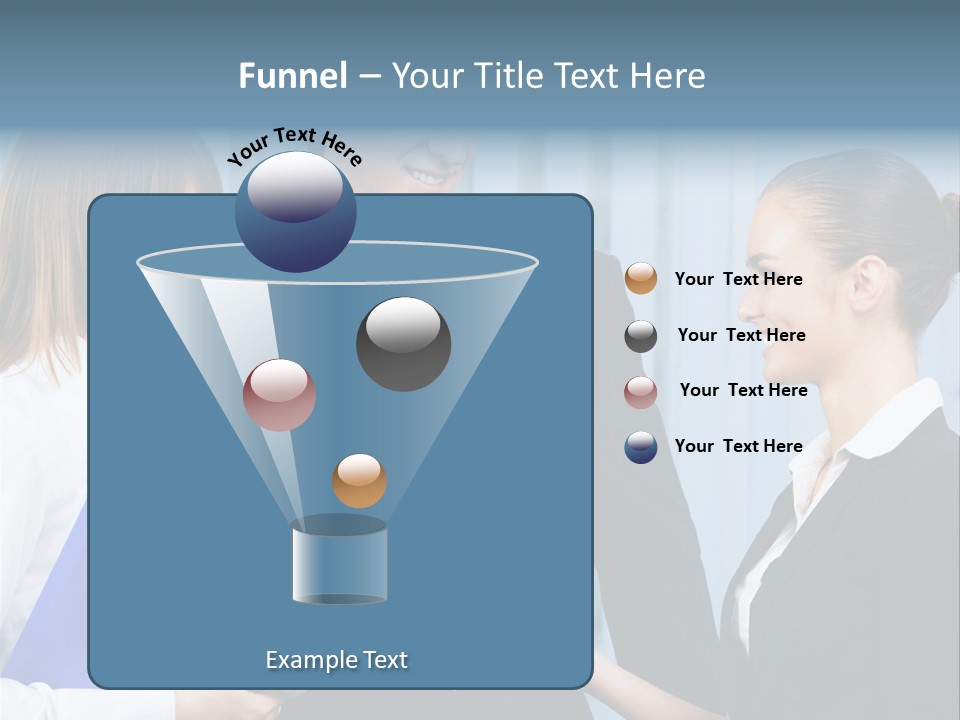 Funnel – Your Title Text Here

Your Text Here

Your Text Here

Your Text Here

Your Text Here

Your Text Here

Example Text